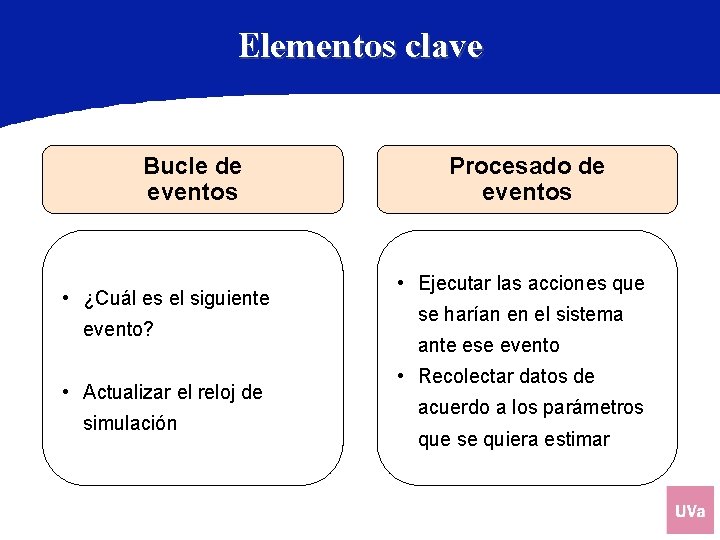 Elementos clave

Bucle de eventos

• ¿Cuál es el siguiente evento?
• Actualizar el reloj de simulación

Procesado de eventos

• Ejecutar las acciones que se harían en el sistema ante ese evento
• Recolectar datos de acuerdo a los parámetros que se quiera estimar

UVa